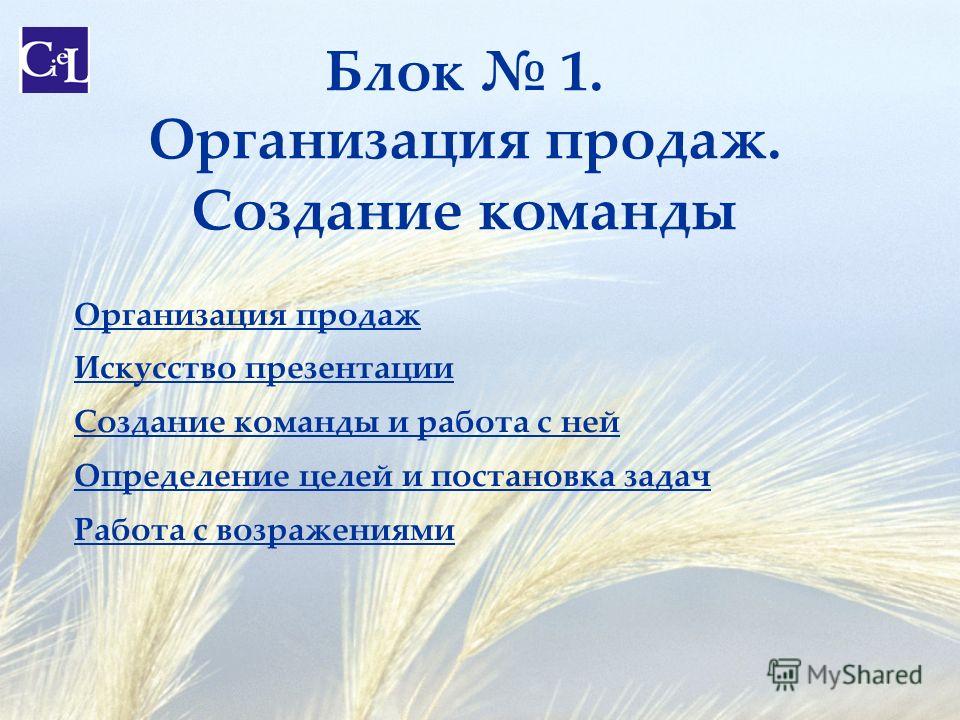 CieL

Блок № 1. Организация продаж. Создание команды

Организация продаж

Искусство презентации

Создание команды и работа с ней

Определение целей и постановка задач

Работа с возражениями

MyShared